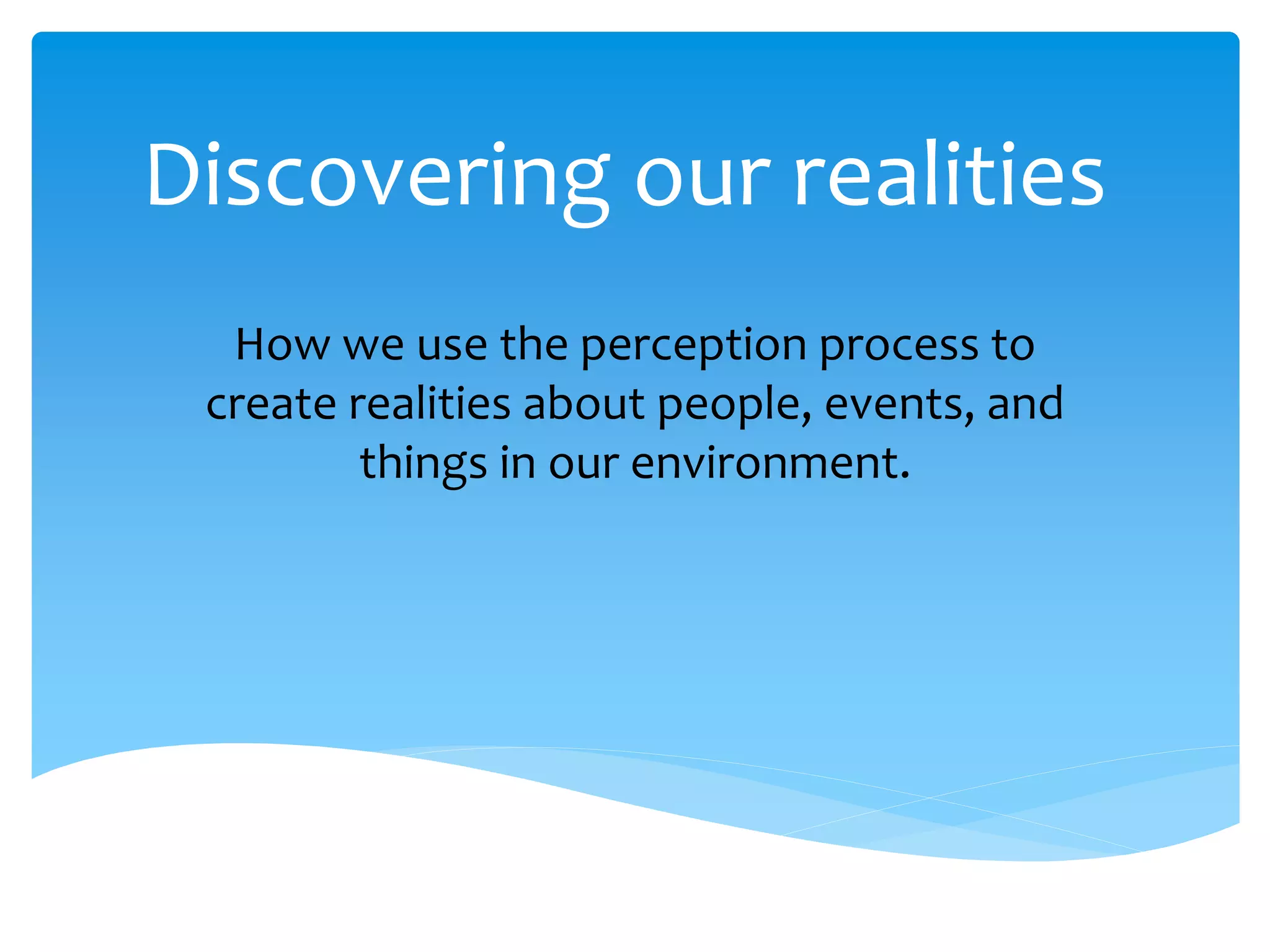 Discovering our realities

How we use the perception process to create realities about people, events, and things in our environment.